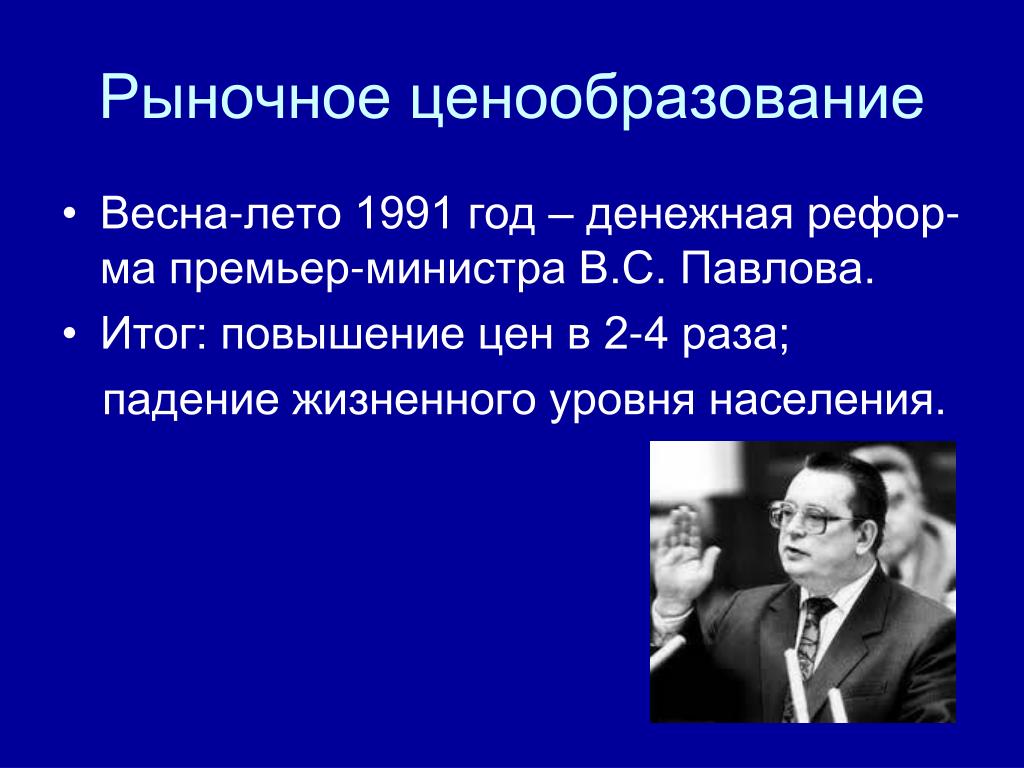 Рыночное ценообразование

• Весна-лето 1991 год – денежная реформа премьер-министра В.С. Павлова.

• Итог: повышение цен в 2-4 раза;

падение жизненного уровня населения.